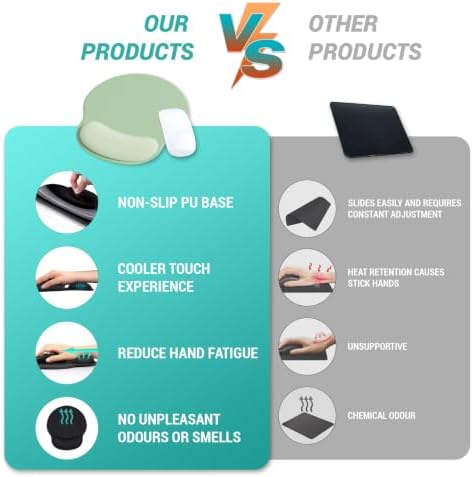 OUR PRODUCTS

VS

OTHER PRODUCTS

NON-SLIP PU BASE

COOLER TOUCH EXPERIENCE

REDUCE HAND FATIGUE

NO UNPLEASANT ODOURS OR SMELLS

SLIDES EASILY AND REQUIRES CONSTANT ADJUSTMENT

HEAT RETENTION CAUSES STICK HANDS

UNSUPPORTIVE

CHEMICAL ODOUR